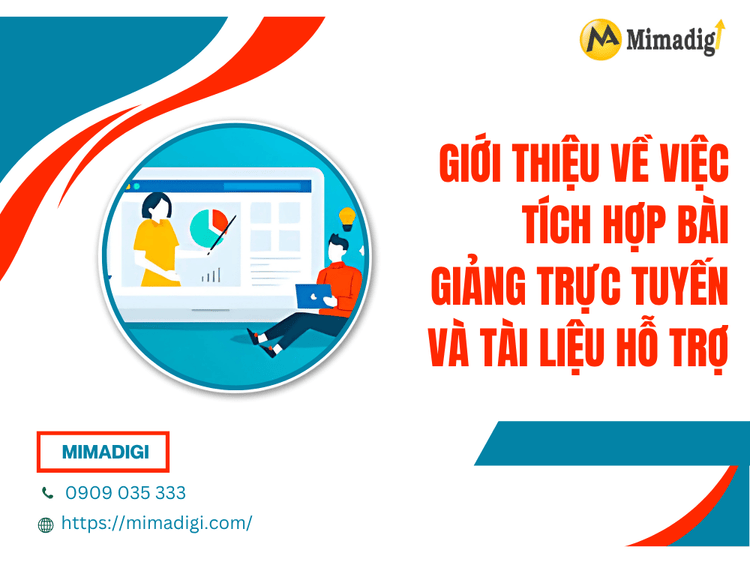 Mimadigi

GIỚI THIỆU VỀ VIỆC TÍCH HỢP BÀI GIẢNG TRỰC TUYẾN VÀ TÀI LIỆU HỖ TRỢ

MIMADIGI

0909 035 333

https://mimadigi.com/